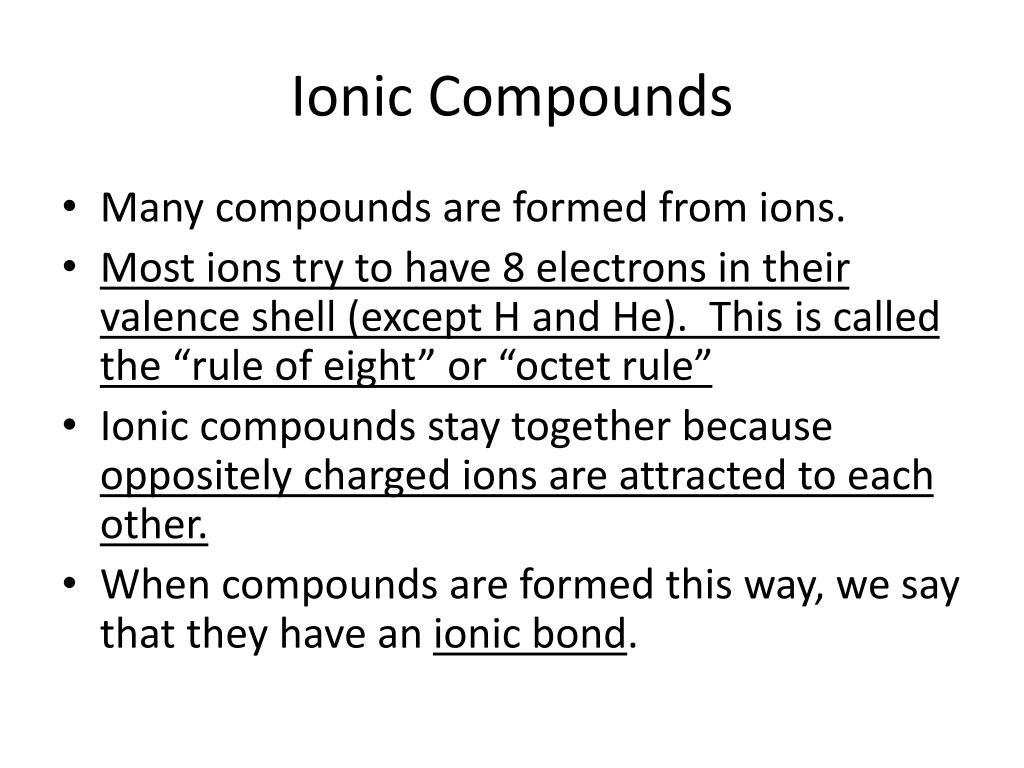 Ionic Compounds

• Many compounds are formed from ions.
• Most ions try to have 8 electrons in their valence shell (except H and He). This is called the “rule of eight” or “octet rule”
• Ionic compounds stay together because oppositely charged ions are attracted to each other.
• When compounds are formed this way, we say that they have an ionic bond.